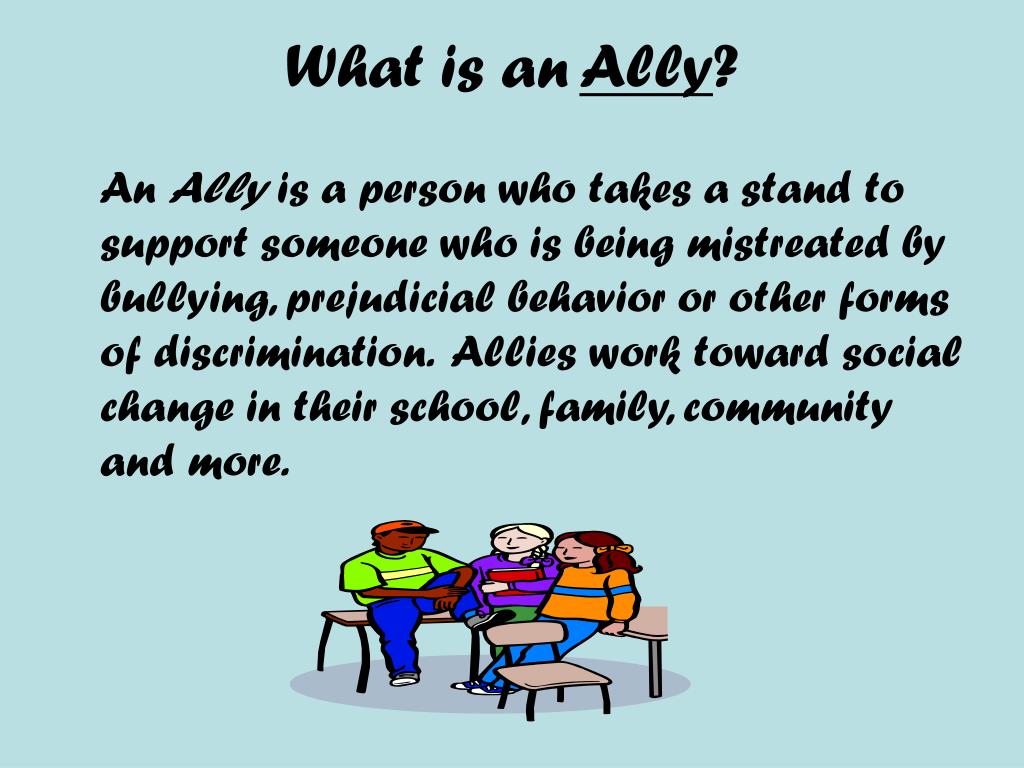 What is an Ally?

An Ally is a person who takes a stand to support someone who is being mistreated by bullying, prejudicial behavior or other forms of discrimination. Allies work toward social change in their school, family, community and more.